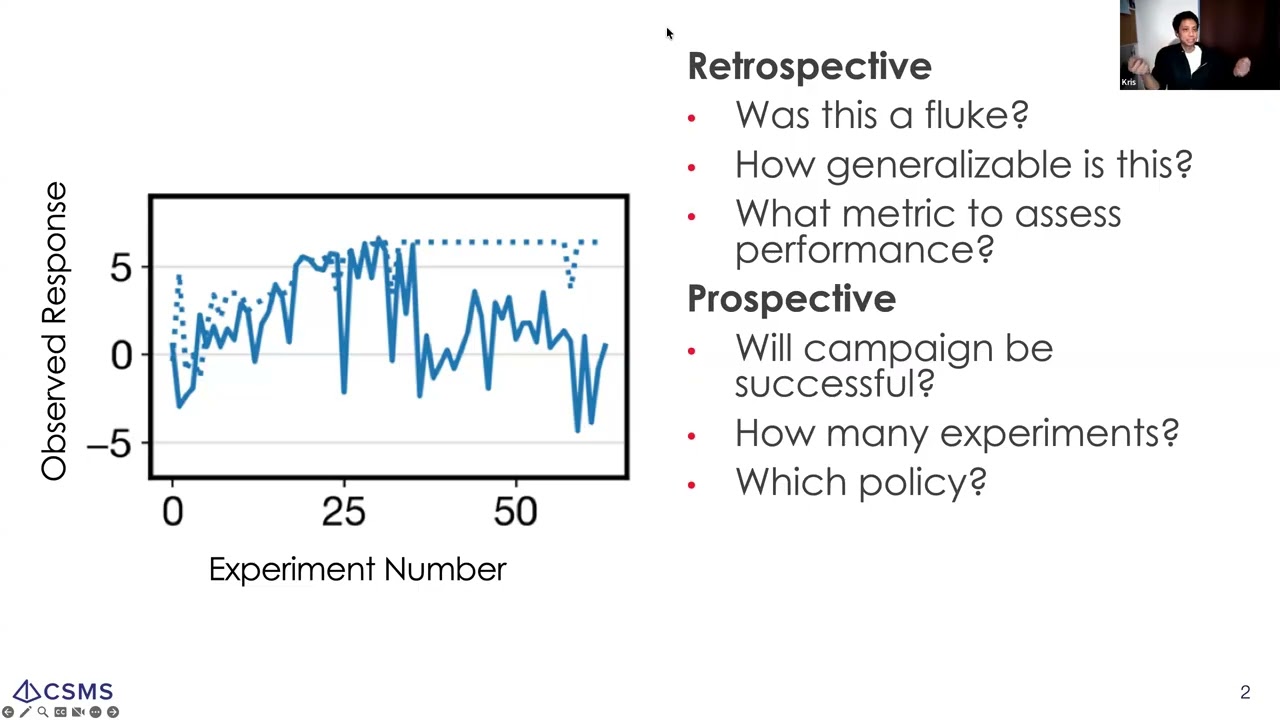 Observed Response

5

0

−5

0

25

50

Experiment Number

Retrospective

• Was this a fluke?
• How generalizable is this?
• What metric to assess performance?

Prospective

• Will campaign be successful?
• How many experiments?
• Which policy?

Kris

CSMS

2